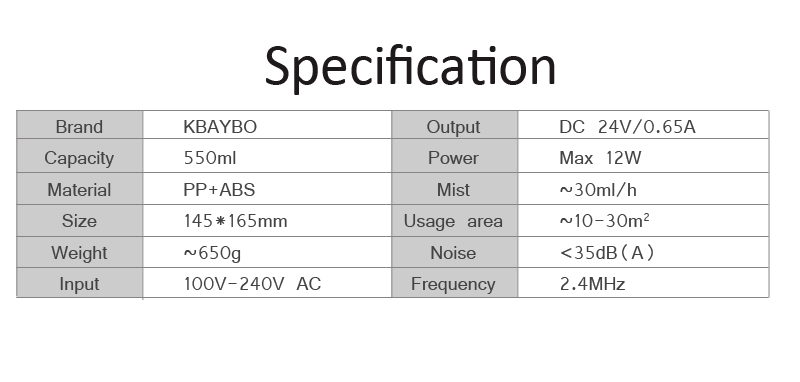 Specification

| Brand | KBAYBO | Output | DC 24V/0.65A |
|---|---|---|---|
| Capacity | 550ml | Power | Max 12W |
| Material | PP+ABS | Mist | ~30ml/h |
| Size | 145*165mm | Usage area | ~10-30m² |
| Weight | ~650g | Noise | <35dB(A) |
| Input | 100V-240V AC | Frequency | 2.4MHz |